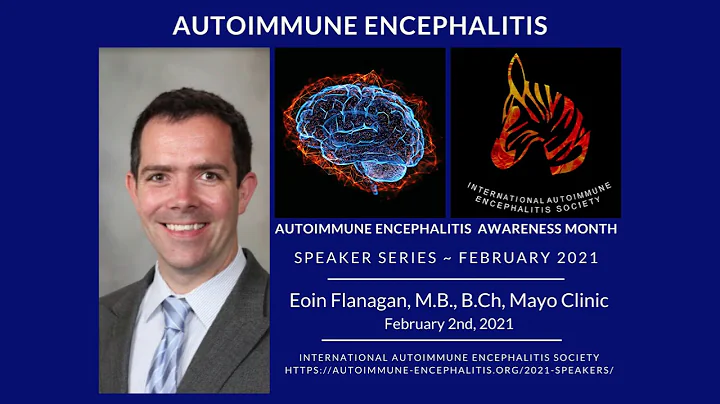 AUTOIMMUNE ENCEPHALITIS

INTERNATIONAL AUTOIMMUNE ENCEPHALITIS SOCIETY

AUTOIMMUNE ENCEPHALITIS AWARENESS MONTH

SPEAKER SERIES ~ FEBRUARY 2021

Eoin Flanagan, M.B., B.Ch, Mayo Clinic
February 2nd, 2021

INTERNATIONAL AUTOIMMUNE ENCEPHALITIS SOCIETY
HTTPS://AUTOIMMUNE-ENCEPHALITIS.ORG/2021-SPEAKERS/